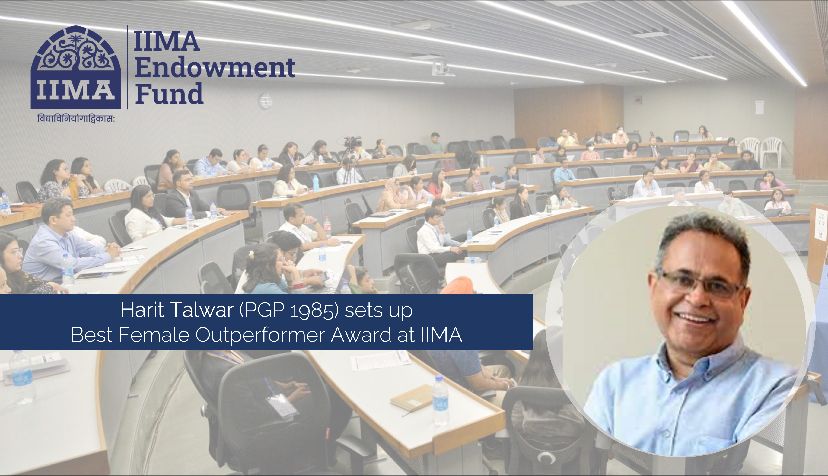 IIMA

विद्याविनियोगाद्विकासः

IIMA Endowment Fund

Harit Talwar (PGP 1985) sets up Best Female Outperformer Award at IIMA